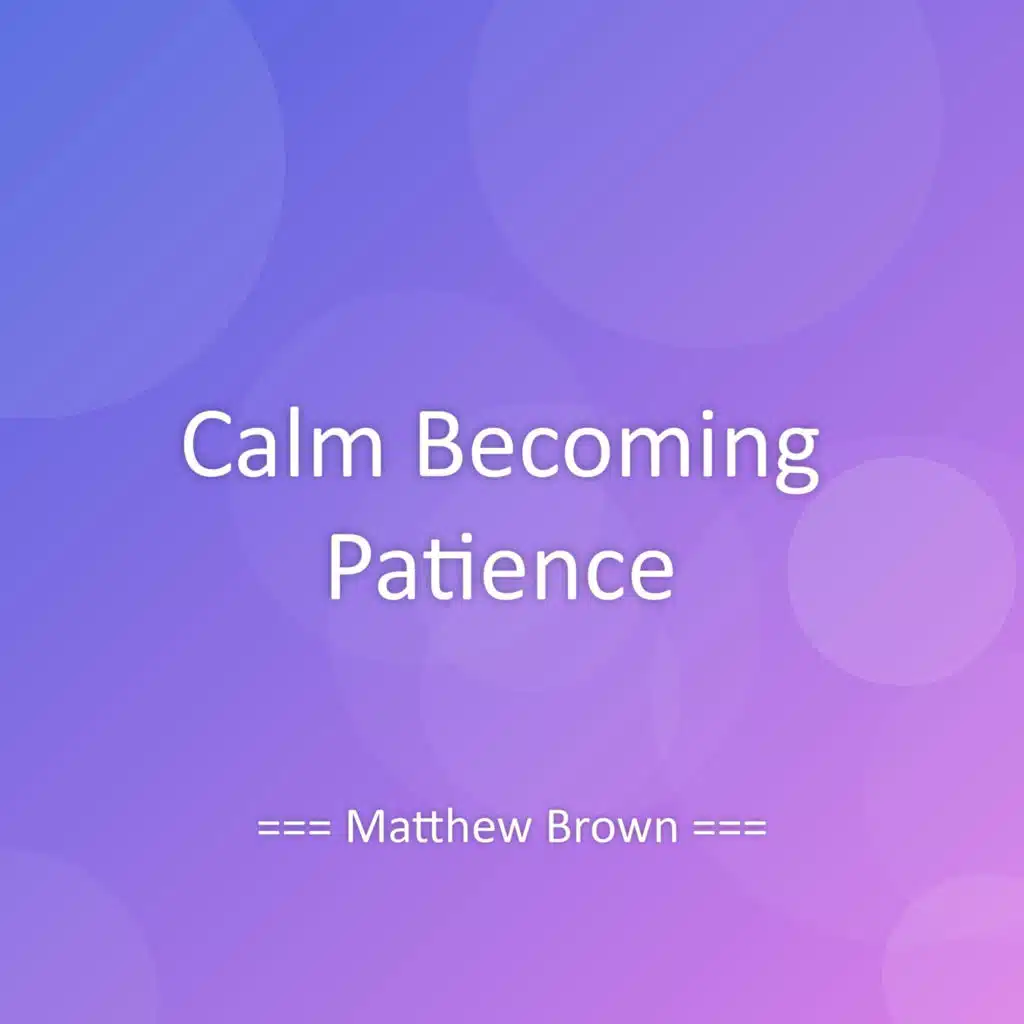 Calm Becoming Patience

=== Matthew Brown ===